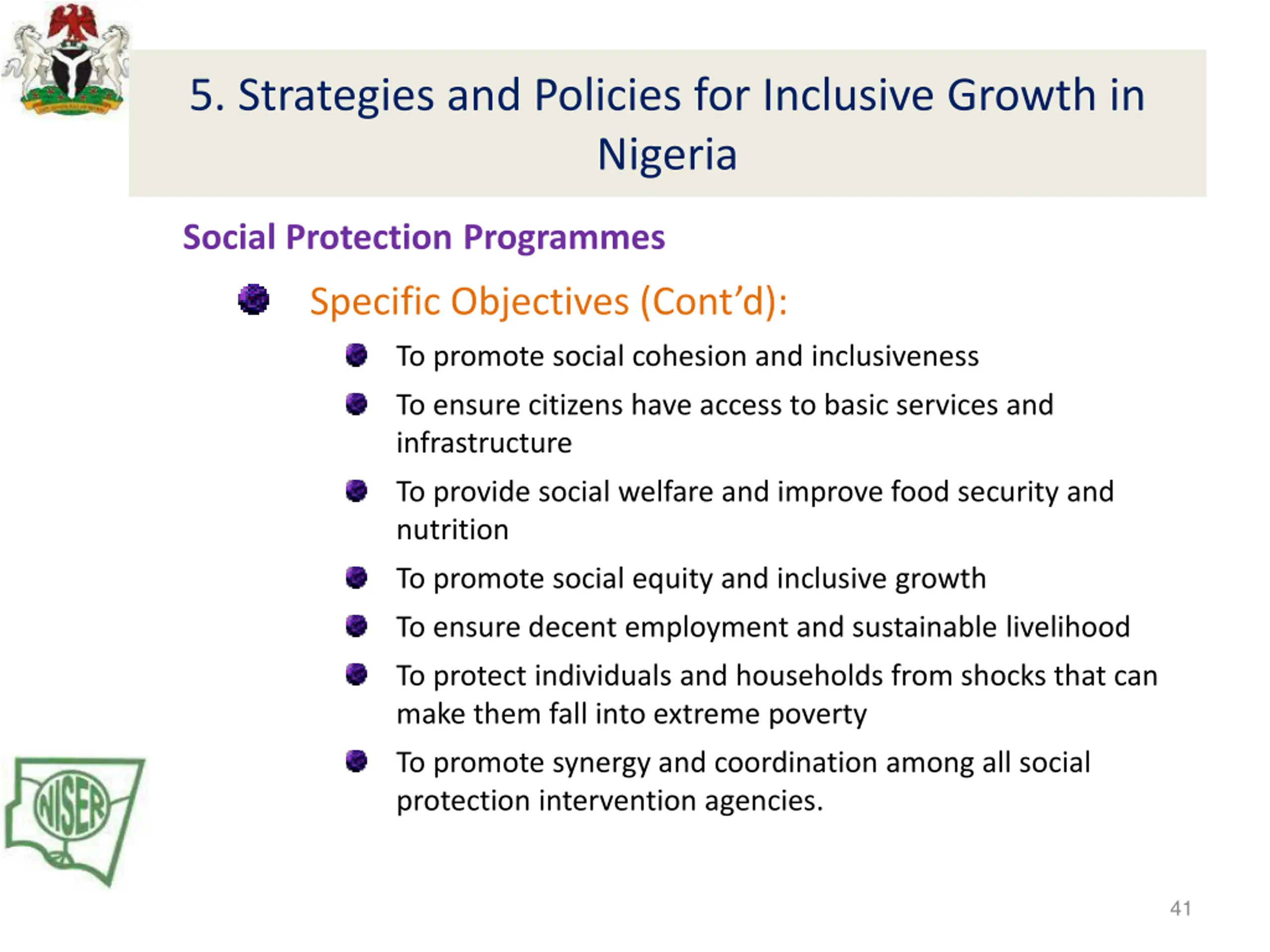 5. Strategies and Policies for Inclusive Growth in Nigeria

Social Protection Programmes

Specific Objectives (Cont'd):

To promote social cohesion and inclusiveness

To ensure citizens have access to basic services and infrastructure

To provide social welfare and improve food security and nutrition

To promote social equity and inclusive growth

To ensure decent employment and sustainable livelihood

To protect individuals and households from shocks that can make them fall into extreme poverty

To promote synergy and coordination among all social protection intervention agencies.

NISER

41